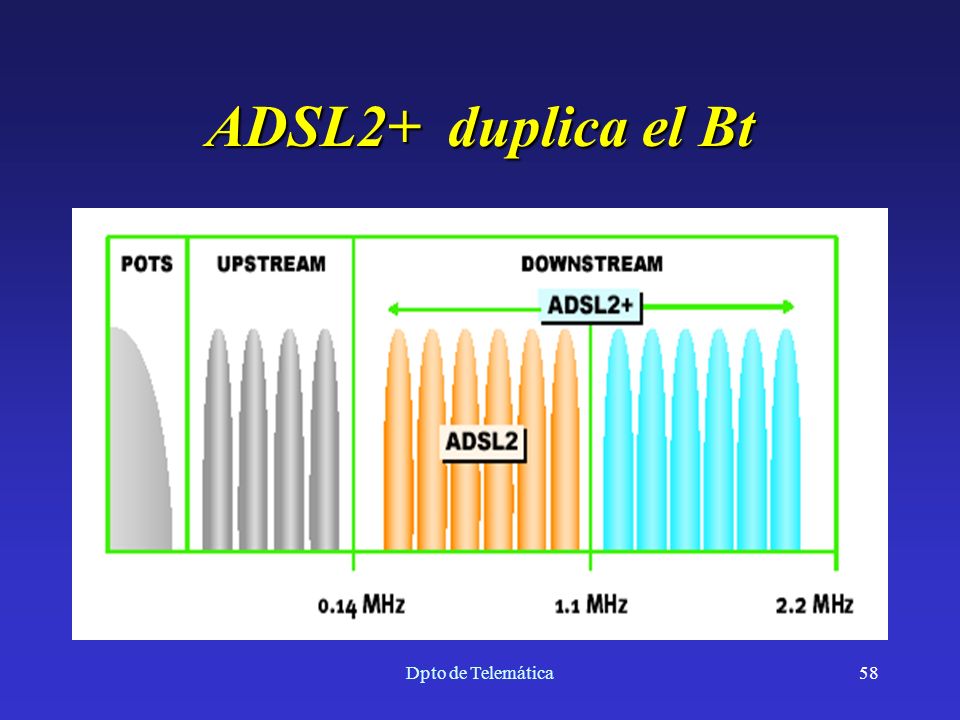 ADSL2+ duplica el Bt

POTS

UPSTREAM

DOWNSTREAM

ADSL2+

ADSL2

0.14 MHz

1.1 MHz

2.2 MHz

Dpto de Telemática

58